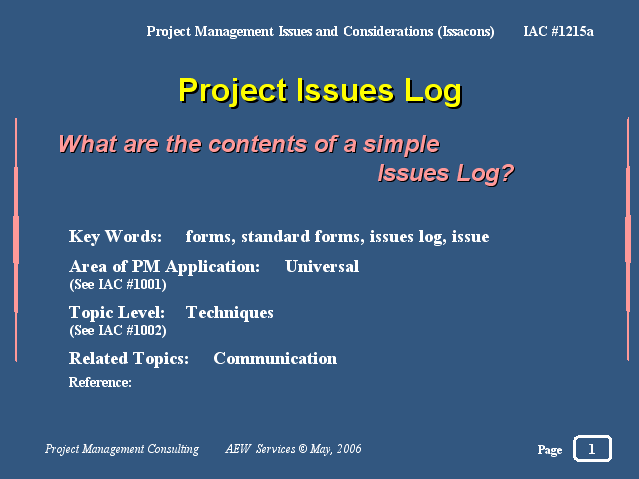 Project Management Issues and Considerations (Issacons)     IAC #1215a

Project Issues Log

What are the contents of a simple Issues Log?

Key Words: forms, standard forms, issues log, issue

Area of PM Application: Universal
(See IAC #1001)

Topic Level: Techniques
(See IAC #1002)

Related Topics: Communication

Reference:

Project Management Consulting     AEW Services © May, 2006

Page 1